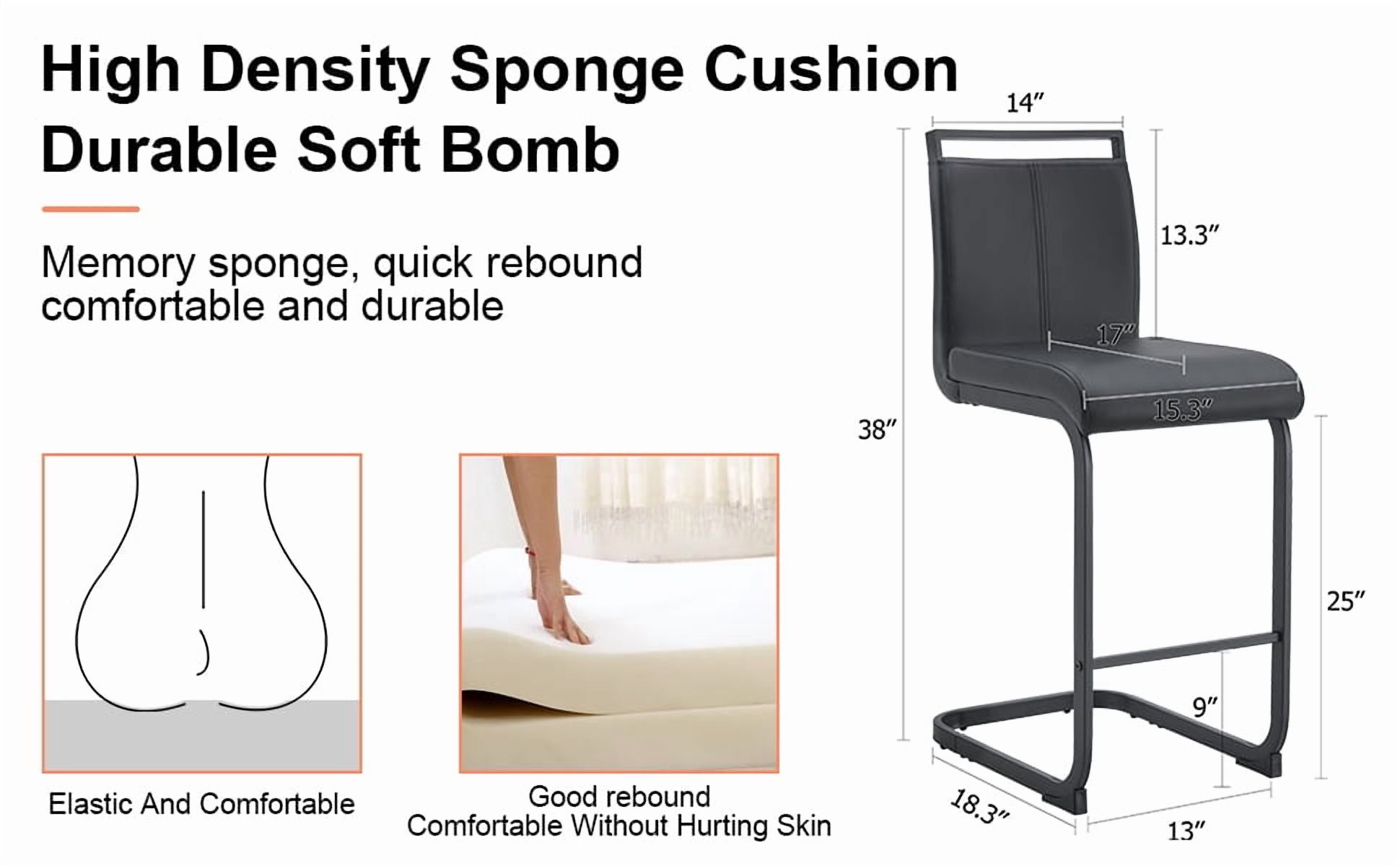 High Density Sponge Cushion
Durable Soft Bomb

Memory sponge, quick rebound comfortable and durable

Elastic And Comfortable

Good rebound
Comfortable Without Hurting Skin

14″
13.3″
17″
15.3″
38″
25″
9″
18.3″
13″